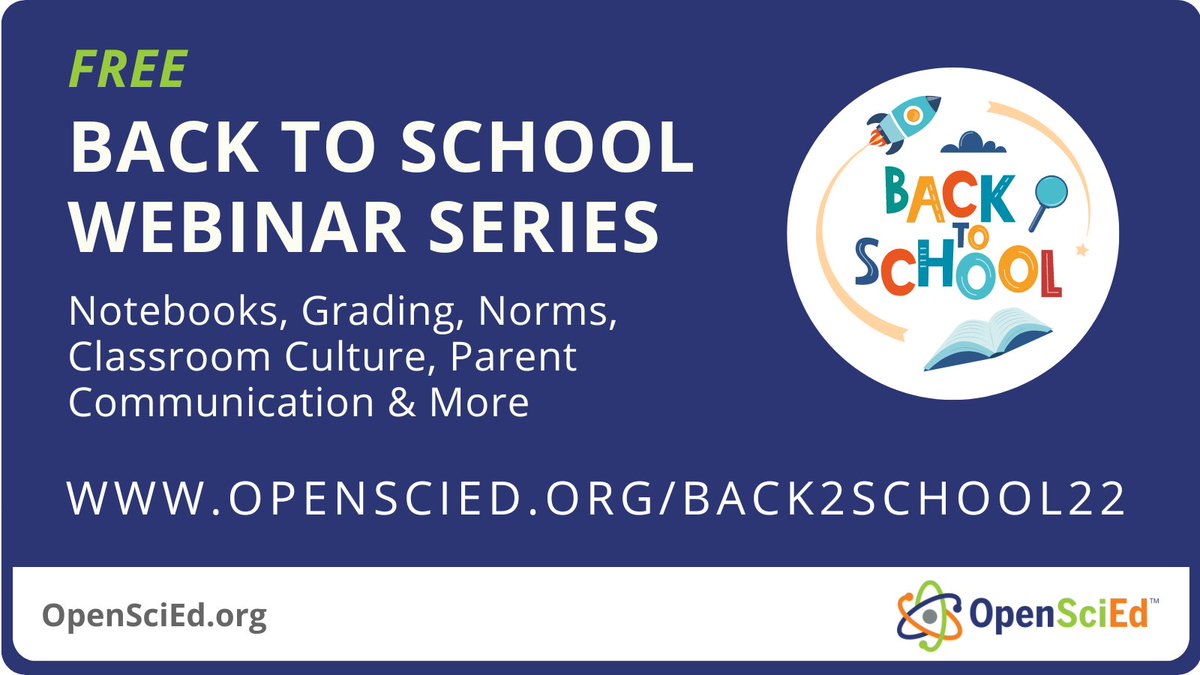 FREE
BACK TO SCHOOL WEBINAR SERIES

Notebooks, Grading, Norms, Classroom Culture, Parent Communication & More

BACK TO SCHOOL

WWW.OPENSCIED.ORG/BACK2SCHOOL22

OpenSciEd.org

OpenSciEd™